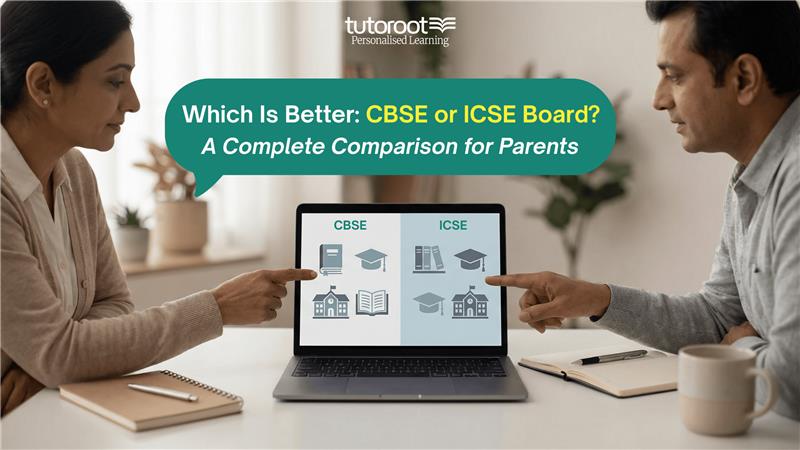 tutoroot
Personalised Learning

Which Is Better: CBSE or ICSE Board?
A Complete Comparison for Parents

CBSE

ICSE